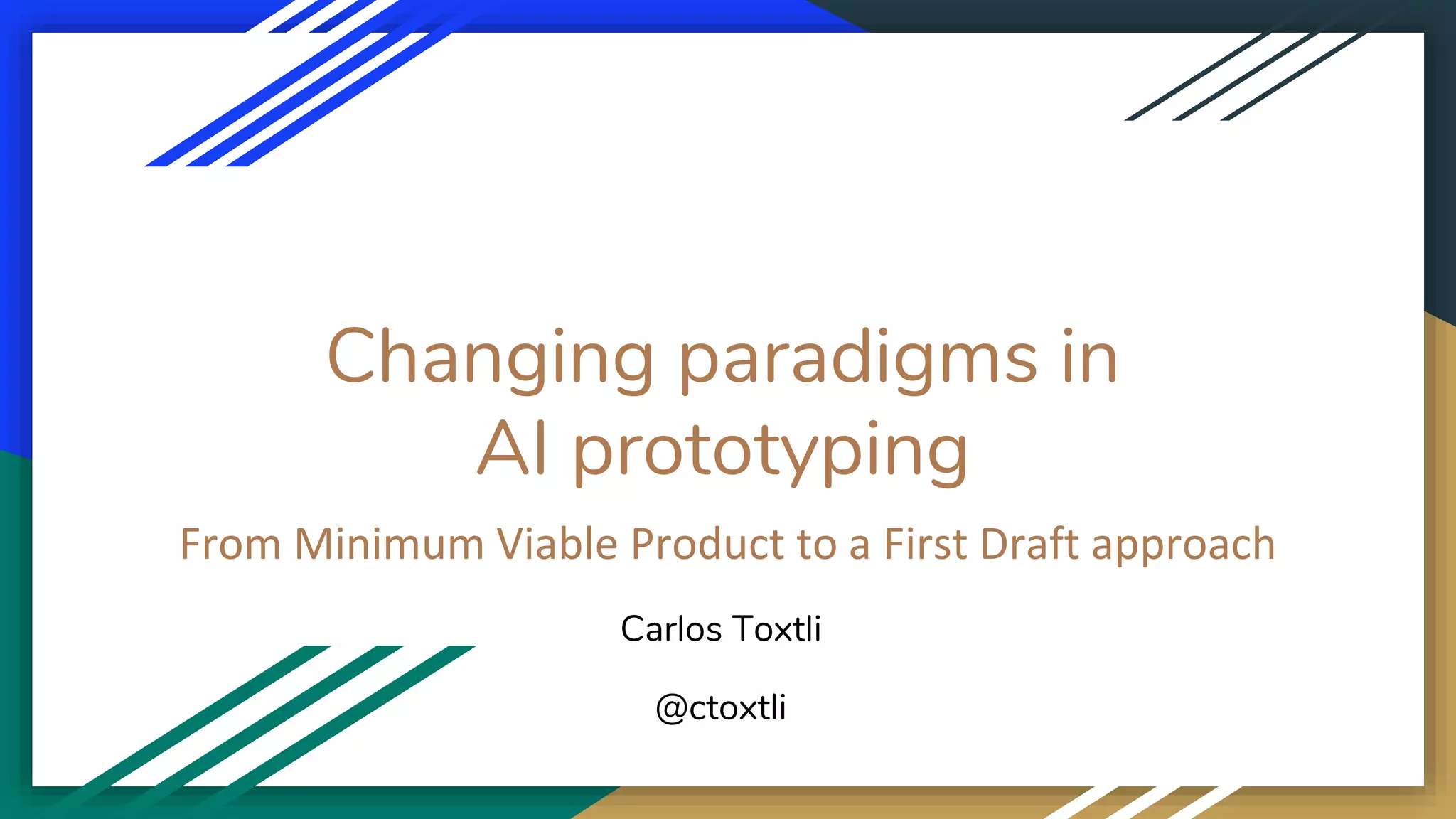 Changing paradigms in AI prototyping

From Minimum Viable Product to a First Draft approach

Carlos Toxtli

@ctoxtli